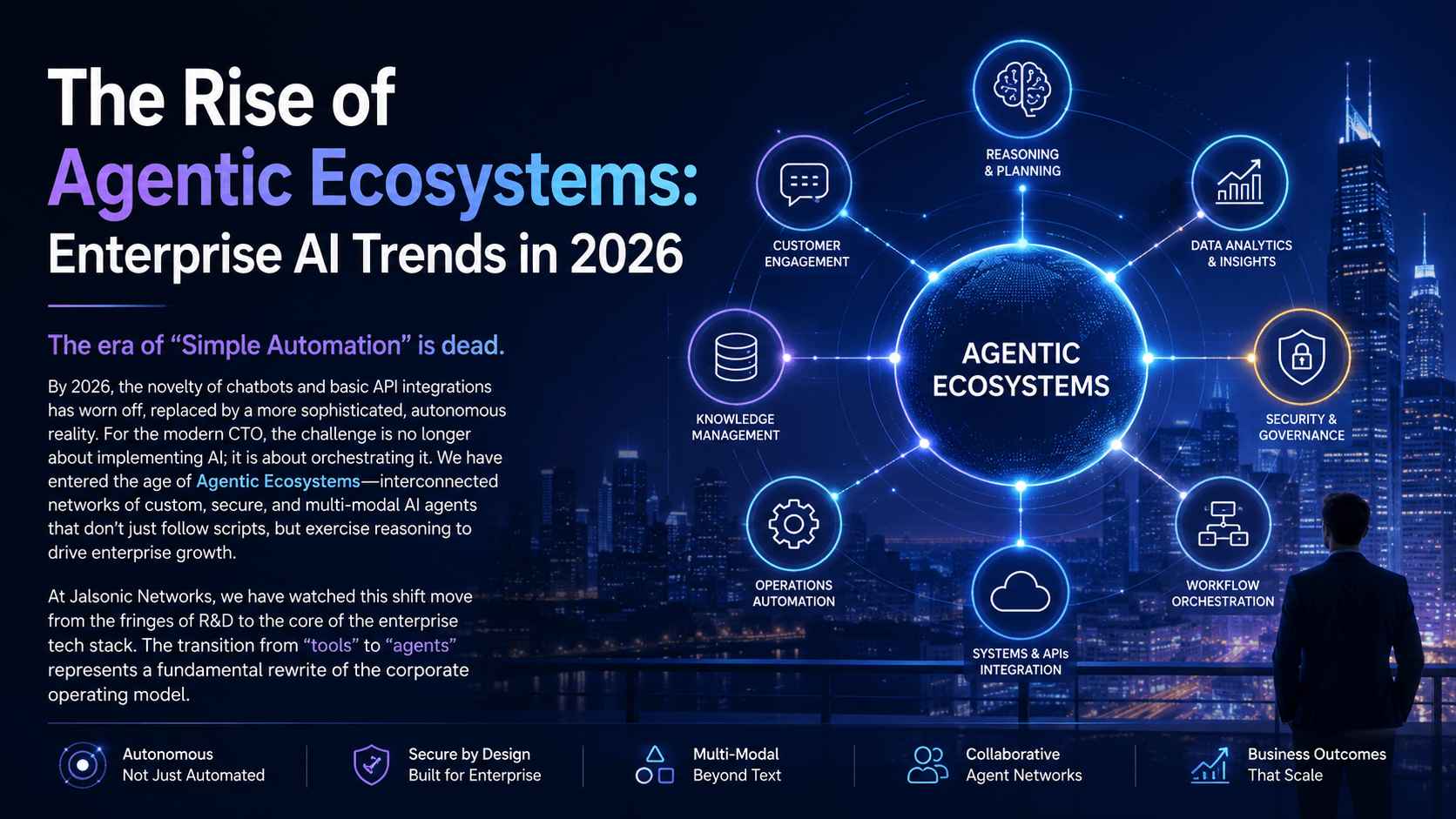 The Rise of
Agentic Ecosystems:
Enterprise AI Trends in 2026

The era of "Simple Automation" is dead.

By 2026, the novelty of chatbots and basic API integrations has worn off, replaced by a more sophisticated, autonomous reality. For the modern CTO, the challenge is no longer about implementing AI; it is about orchestrating it. We have entered the age of Agentic Ecosystems—interconnected networks of custom, secure, and multi-modal AI agents that don't just follow scripts, but exercise reasoning to drive enterprise growth.

At Jalsonic Networks, we have watched this shift move from the fringes of R&D to the core of the enterprise tech stack. The transition from "tools" to "agents" represents a fundamental rewrite of the corporate operating model.

REASONING
& PLANNING

CUSTOMER
ENGAGEMENT

DATA ANALYTICS
& INSIGHTS

KNOWLEDGE
MANAGEMENT

AGENTIC
ECOSYSTEMS

SECURITY &
GOVERNANCE

OPERATIONS
AUTOMATION

WORKFLOW
ORCHESTRATION

SYSTEMS & APIs
INTEGRATION

Autonomous
Not Just Automated

Secure by Design
Built for Enterprise

Multi-Modal
Beyond Text

Collaborative
Agent Networks

Business Outcomes
That Scale